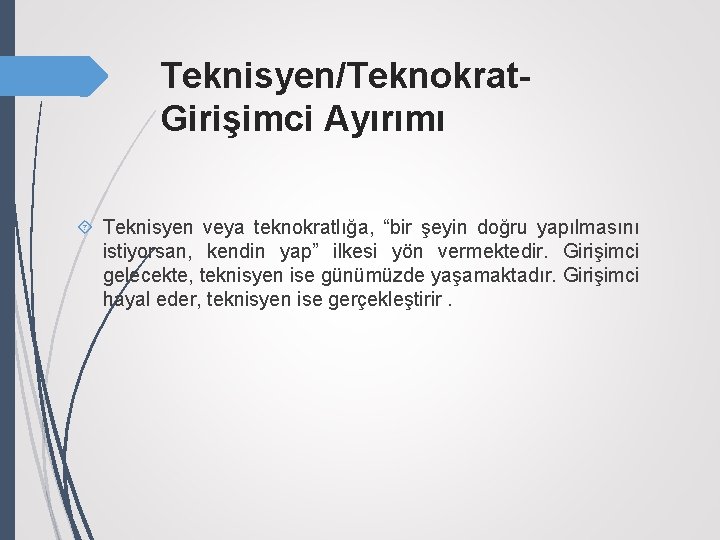 Teknisyen/Teknokrat-Girişimci Ayırımı

Teknisyen veya teknokratlığa, “bir şeyin doğru yapılmasını istiyorsan, kendin yap” ilkesi yön vermektedir. Girişimci gelecekte, teknisyen ise günümüzde yaşamaktadır. Girişimci hayal eder, teknisyen ise gerçekleştirir .